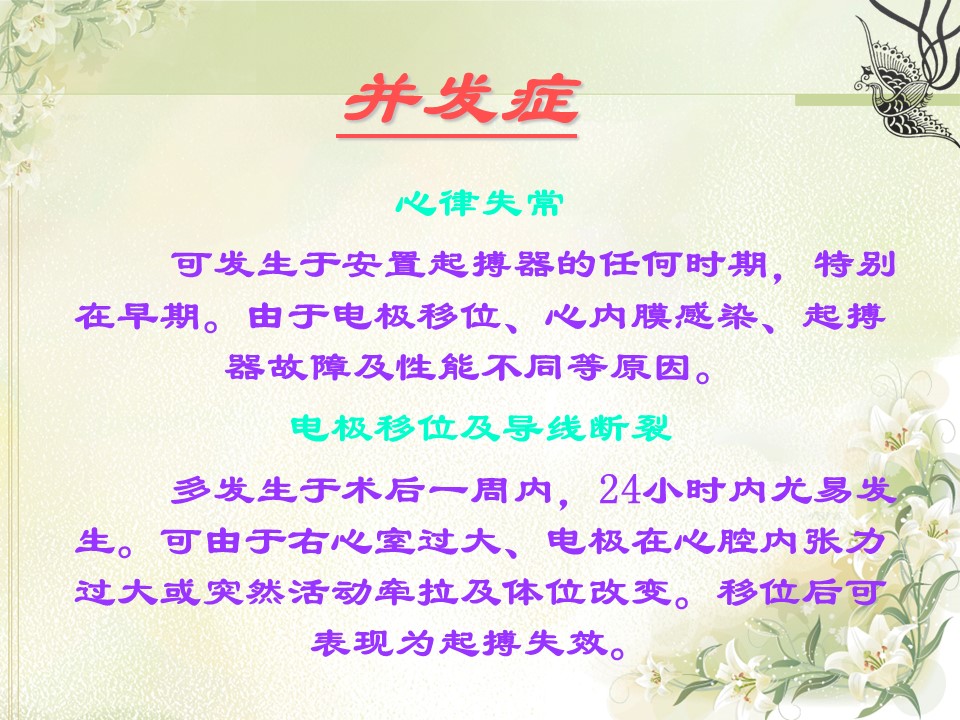 并发症

心律失常

可发生于安置起搏器的任何时期，特别在早期。由于电极移位、心内膜感染、起搏器故障及性能不同等原因。

电极移位及导线断裂

多发生于术后一周内，24小时内尤易发生。可由于右心室过大、电极在心腔内张力过大或突然活动牵拉及体位改变。移位后可表现为起搏失效。